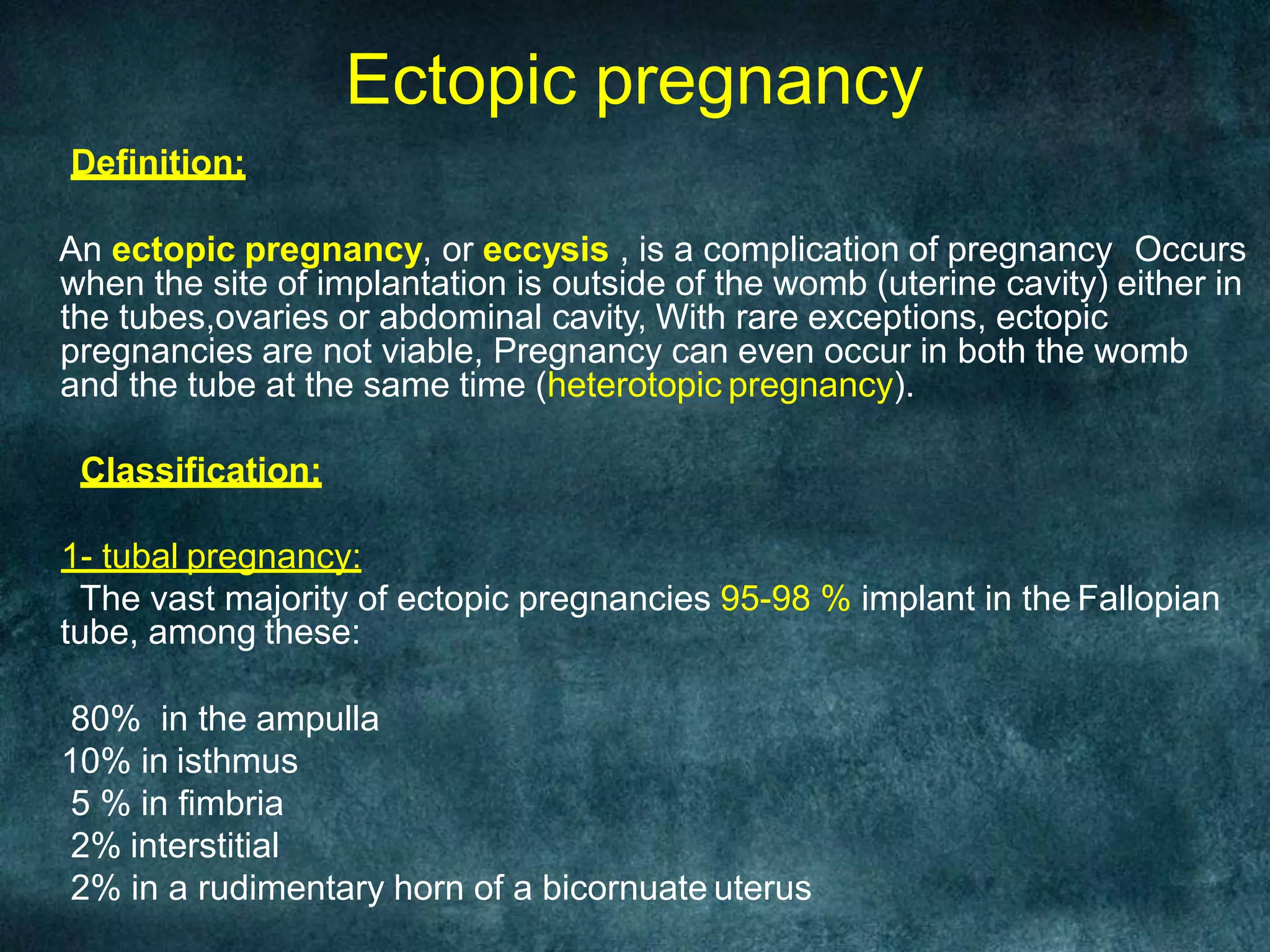 Ectopic pregnancy

Definition:

An ectopic pregnancy, or eccysis , is a complication of pregnancy Occurs when the site of implantation is outside of the womb (uterine cavity) either in the tubes,ovaries or abdominal cavity, With rare exceptions, ectopic pregnancies are not viable, Pregnancy can even occur in both the womb and the tube at the same time (heterotopic pregnancy).

Classification:

1- tubal pregnancy:
The vast majority of ectopic pregnancies 95-98 % implant in the Fallopian tube, among these:

80% in the ampulla
10% in isthmus
5 % in fimbria
2% interstitial
2% in a rudimentary horn of a bicornuate uterus